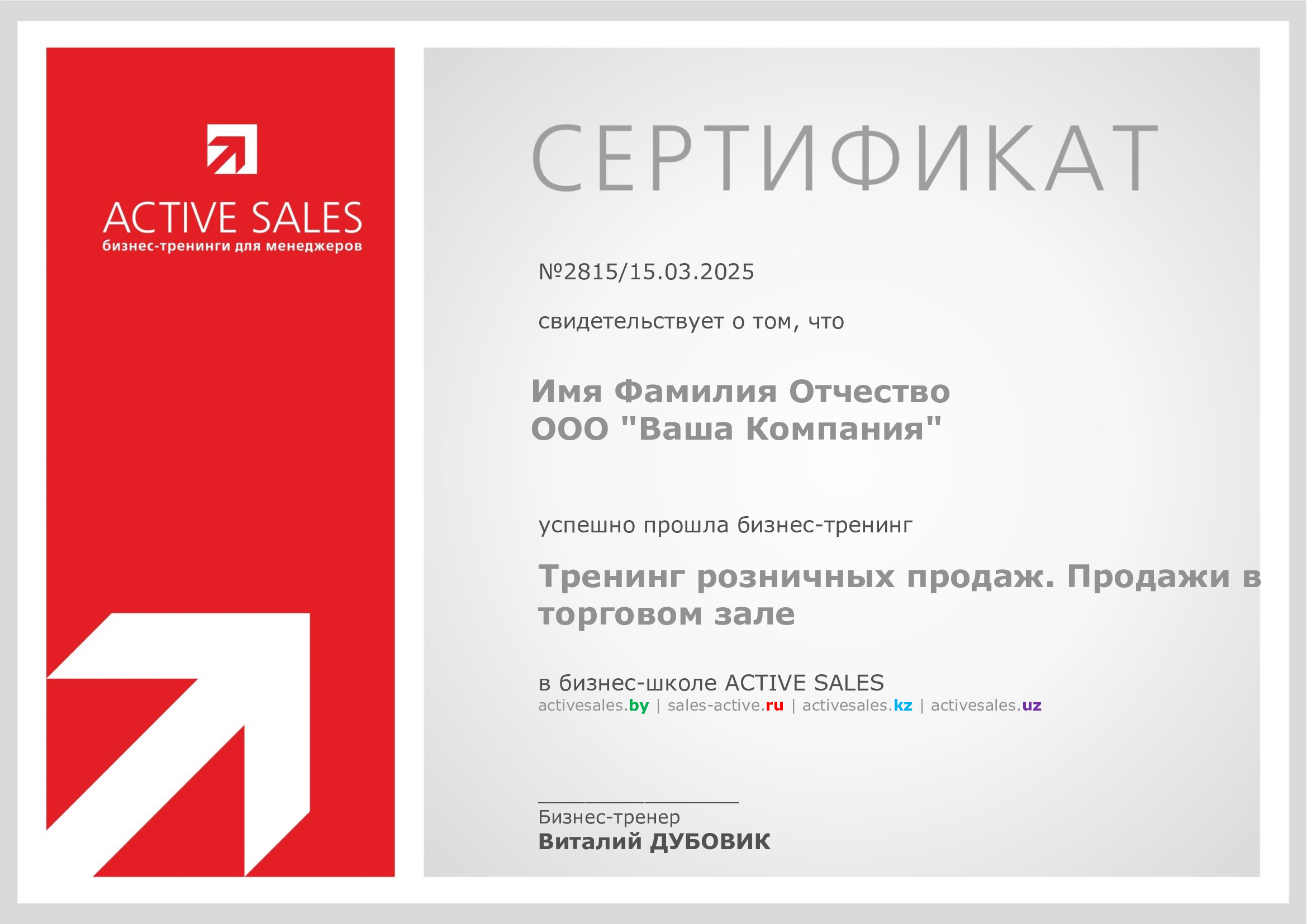 ACTIVE SALES
бизнес-тренинги для менеджеров

СЕРТИФИКАТ

№2815/15.03.2025

свидетельствует о том, что

Имя Фамилия Отчество
ООО "Ваша Компания"

успешно прошла бизнес-тренинг

Тренинг розничных продаж. Продажи в торговом зале

в бизнес-школе ACTIVE SALES
activesales.by | sales-active.ru | activesales.kz | activesales.uz

Бизнес-тренер
Виталий ДУБОВИК